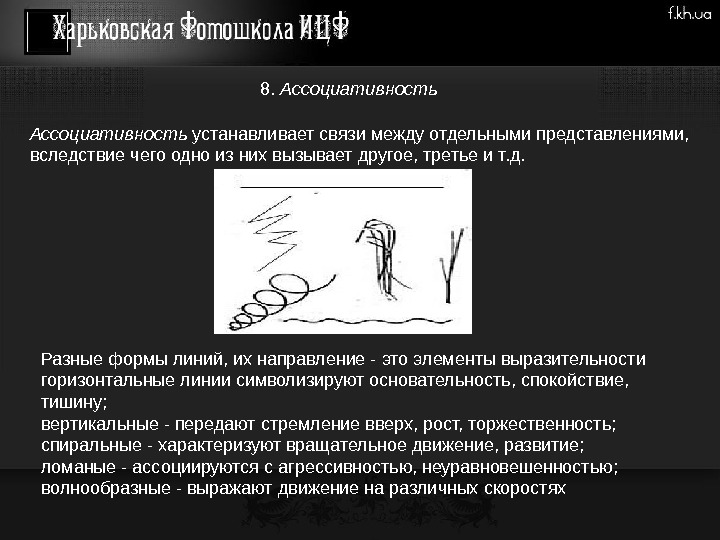 Харьковская Фотошкола ИЦФ

f.kh.ua

8. Ассоциативность

Ассоциативность устанавливает связи между отдельными представлениями, вследствие чего одно из них вызывает другое, третье и т.д.

Разные формы линий, их направление - это элементы выразительности
горизонтальные линии символизируют основательность, спокойствие, тишину;
вертикальные - передают стремление вверх, рост, торжественность;
спиральные - характеризуют вращательное движение, развитие;
ломаные - ассоциируются с агрессивностью, неуравновешенностью;
волнообразные - выражают движение на различных скоростях